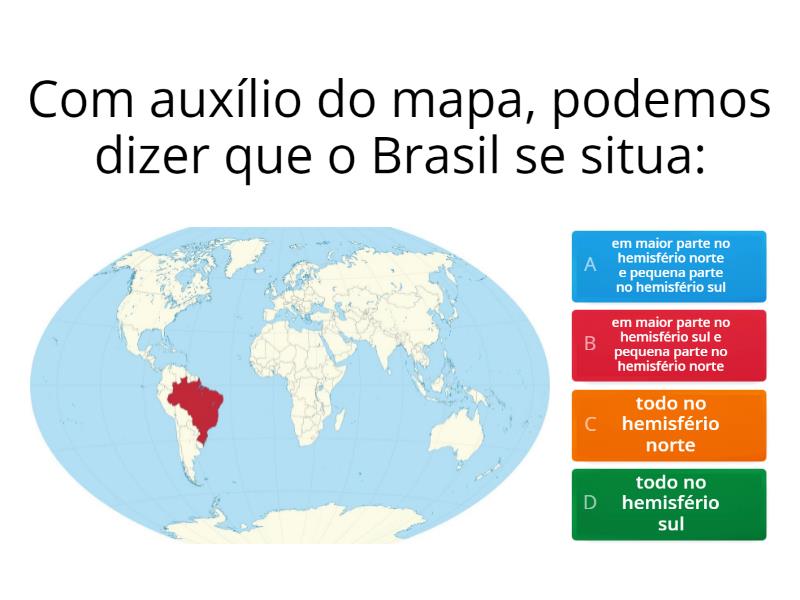 Com auxílio do mapa, podemos dizer que o Brasil se situa:

A em maior parte no hemisfério norte e pequena parte no hemisfério sul

B em maior parte no hemisfério sul e pequena parte no hemisfério norte

C todo no hemisfério norte

D todo no hemisfério sul